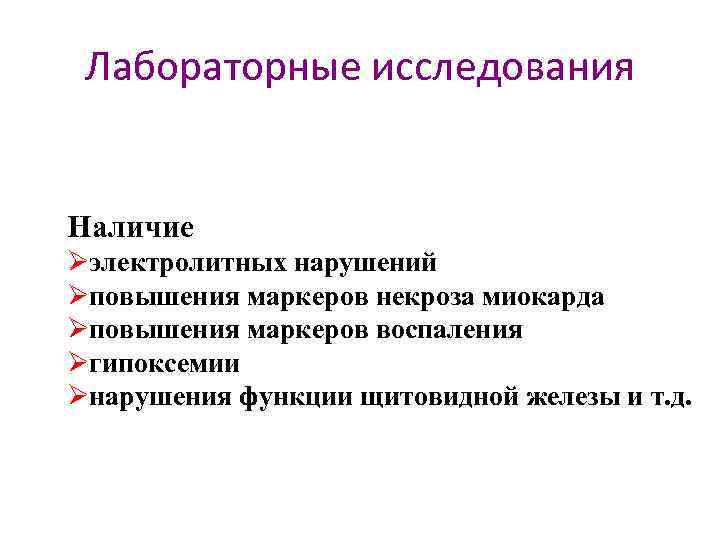 Лабораторные исследования

Наличие
➢электролитных нарушений
➢повышения маркеров некроза миокарда
➢повышения маркеров воспаления
➢гипоксемии
➢нарушения функции щитовидной железы и т.д.